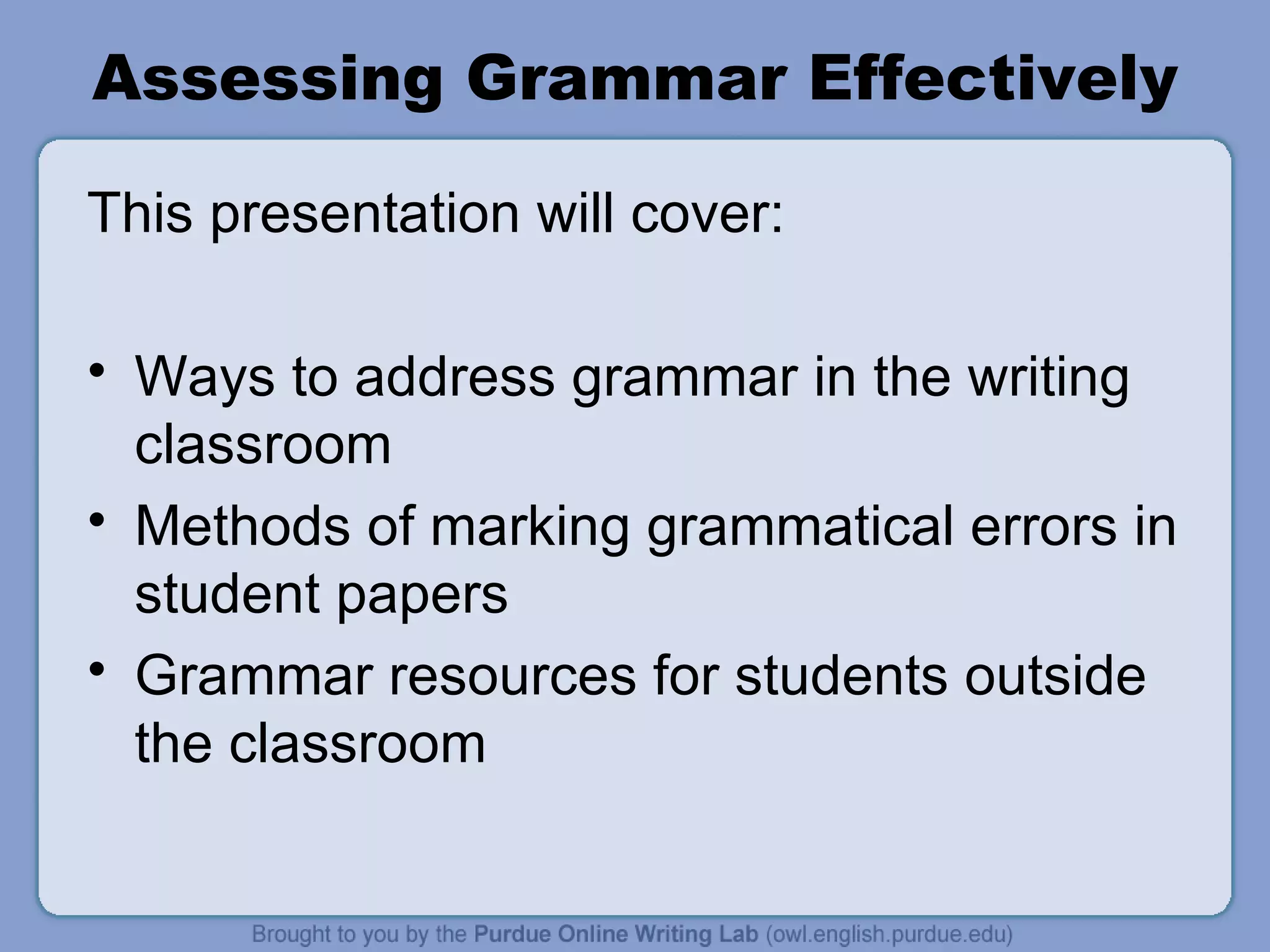 Assessing Grammar Effectively

This presentation will cover:

• Ways to address grammar in the writing classroom
• Methods of marking grammatical errors in student papers
• Grammar resources for students outside the classroom

Brought to you by the Purdue Online Writing Lab (owl.english.purdue.edu)